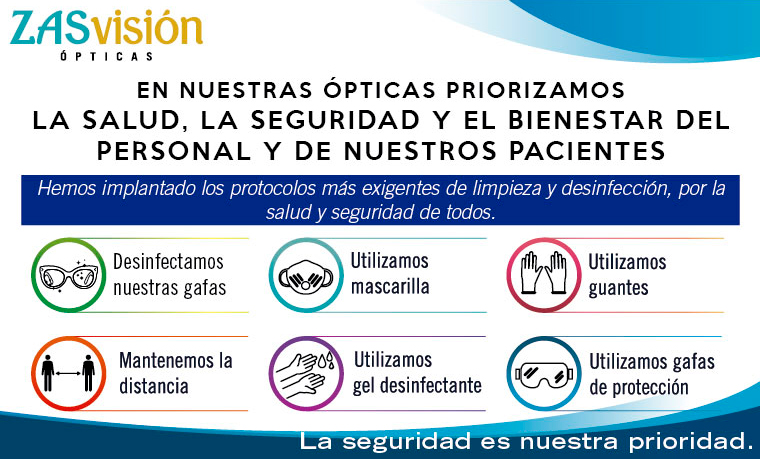 ZASvisión
ÓPTICAS

EN NUESTRAS ÓPTICAS PRIORIZAMOS
LA SALUD, LA SEGURIDAD Y EL BIENESTAR DEL PERSONAL Y DE NUESTROS PACIENTES

Hemos implantado los protocolos más exigentes de limpieza y desinfección, por la salud y seguridad de todos.

Desinfectamos nuestras gafas

Utilizamos mascarilla

Utilizamos guantes

Mantenemos la distancia

Utilizamos gel desinfectante

Utilizamos gafas de protección

La seguridad es nuestra prioridad.